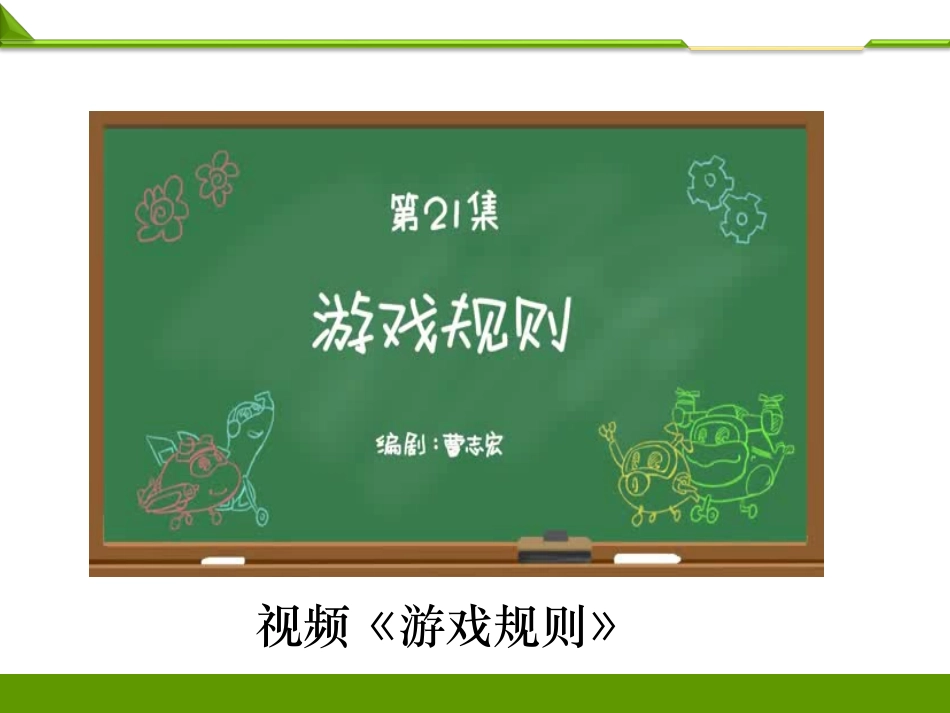 第21集

游戏规则

编剧：曹志宏

视频《游戏规则》